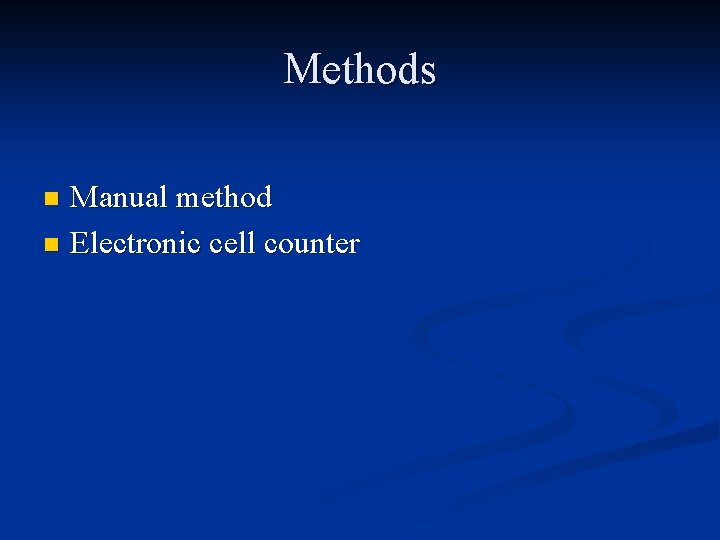 Methods

- Manual method
- Electronic cell counter